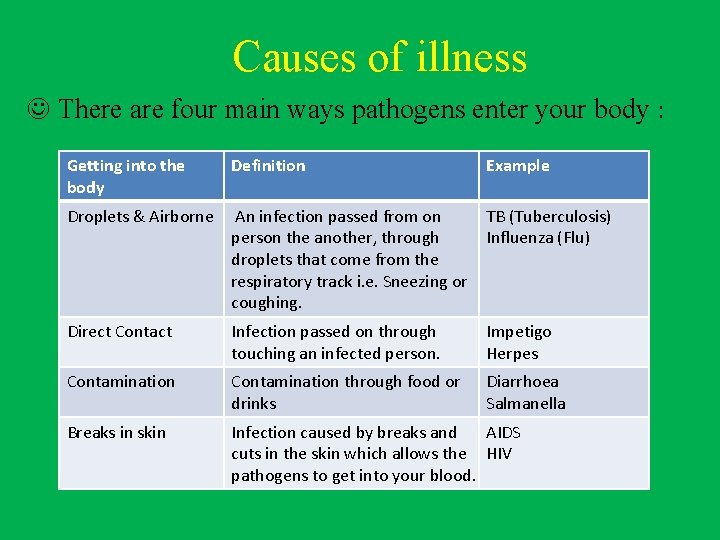 Causes of illness

☺ There are four main ways pathogens enter your body :

| Getting into the body | Definition | Example |
|---|---|---|
| Droplets & Airborne | An infection passed from on person the another, through droplets that come from the respiratory track i.e. Sneezing or coughing. | TB (Tuberculosis) Influenza (Flu) |
| Direct Contact | Infection passed on through touching an infected person. | Impetigo Herpes |
| Contamination | Contamination through food or drinks | Diarrhoea Salmanella |
| Breaks in skin | Infection caused by breaks and cuts in the skin which allows the pathogens to get into your blood. | AIDS HIV |